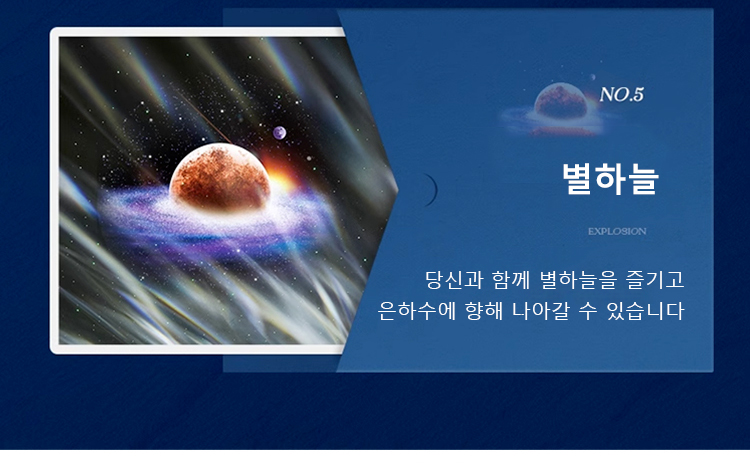 NO.5

별하늘

EXPLOSION

당신과 함께 별하늘을 즐기고
은하수에 향해 나아갈 수 있습니다